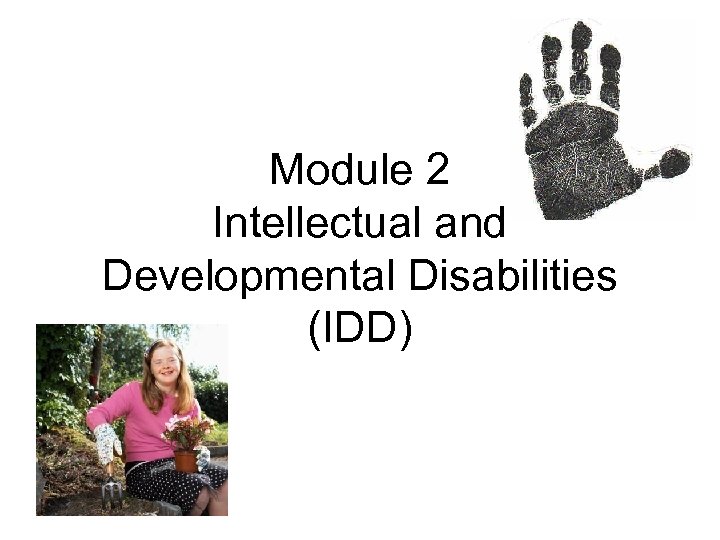 Module 2
Intellectual and
Developmental Disabilities
(IDD)